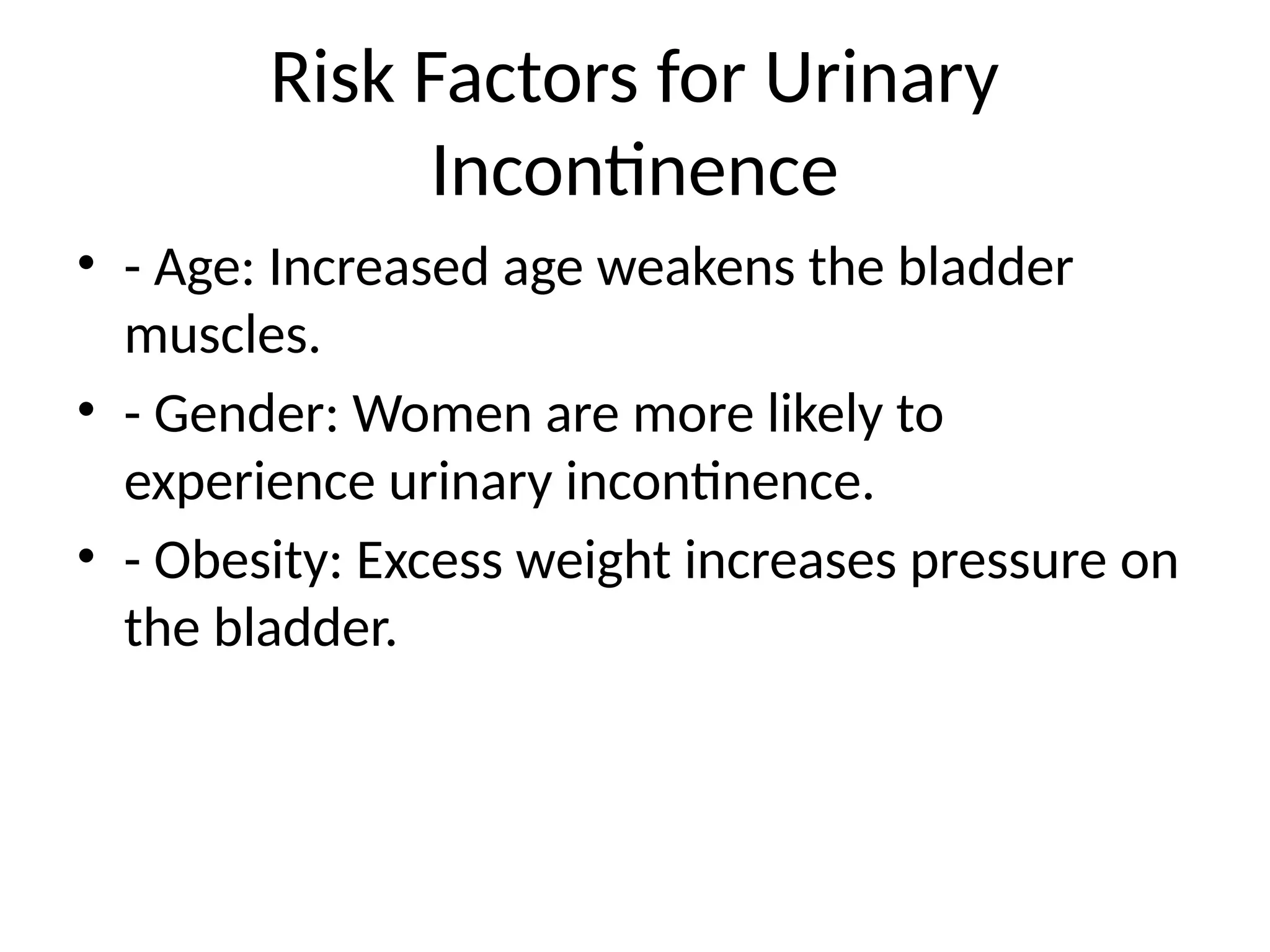 Risk Factors for Urinary Incontinence

• - Age: Increased age weakens the bladder muscles.
• - Gender: Women are more likely to experience urinary incontinence.
• - Obesity: Excess weight increases pressure on the bladder.